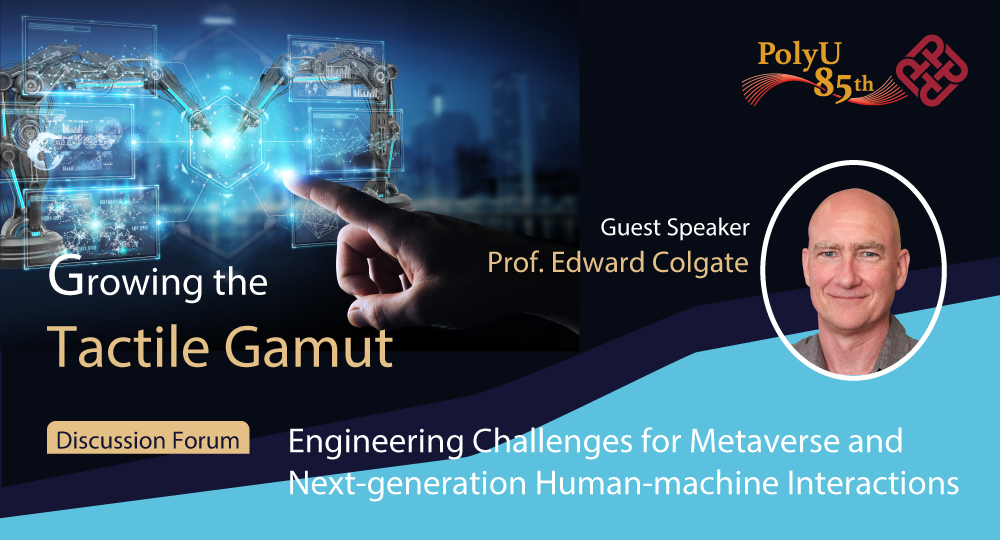 PolyU 85th

Guest Speaker
Prof. Edward Colgate

Growing the
Tactile Gamut

Discussion Forum

Engineering Challenges for Metaverse and Next-generation Human-machine Interactions